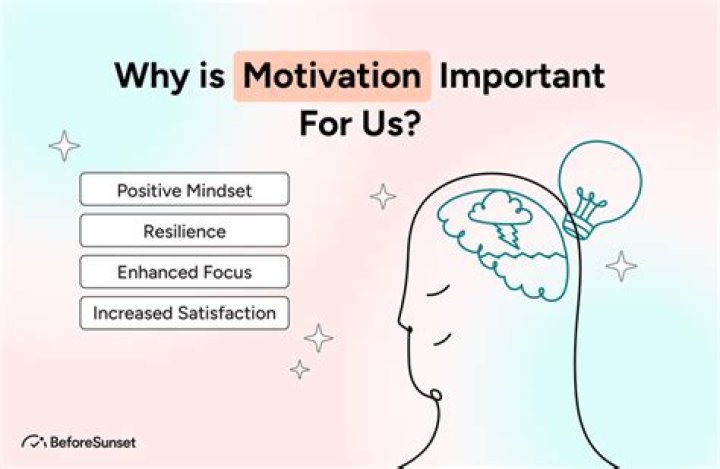 Why is Motivation Important For Us?

Positive Mindset

Resilience

Enhanced Focus

Increased Satisfaction

BeforeSunset